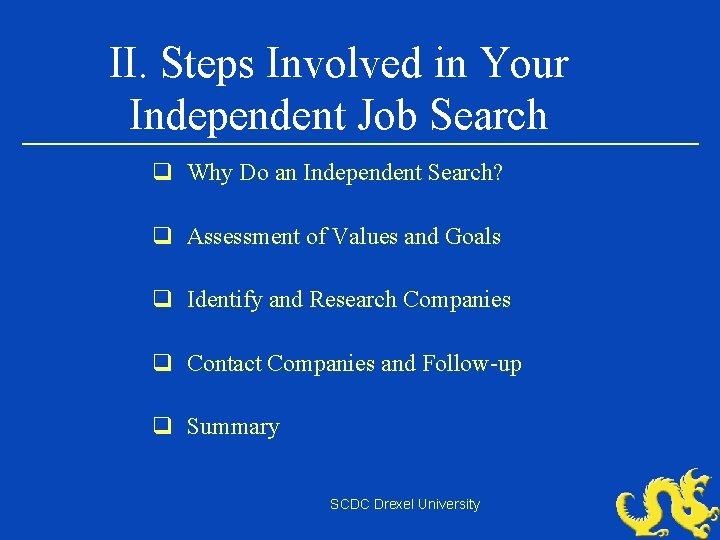 II. Steps Involved in Your Independent Job Search

❑ Why Do an Independent Search?

❑ Assessment of Values and Goals

❑ Identify and Research Companies

❑ Contact Companies and Follow-up

❑ Summary

SCDC Drexel University